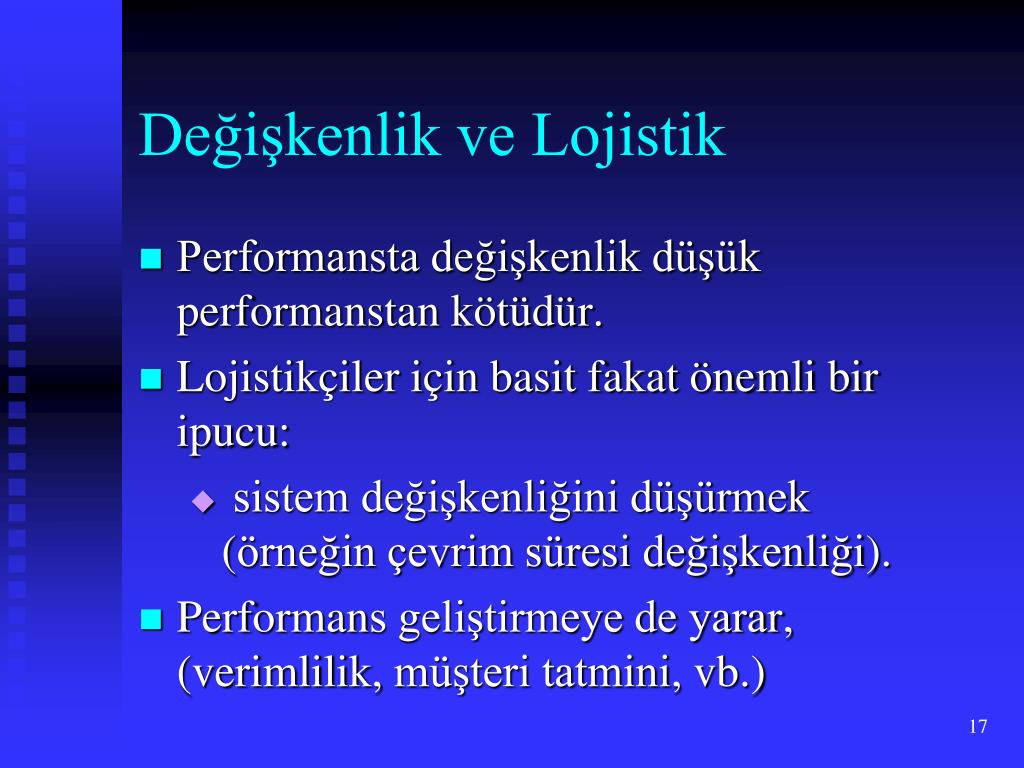 Değişkenlik ve Lojistik

Performansta değişkenlik düşük performanstan kötüdür.

Lojistikçiler için basit fakat önemli bir ipucu:

sistem değişkenliğini düşürmek (örneğin çevrim süresi değişkenliği).

Performans geliştirmeye de yarar, (verimlilik, müşteri tatmini, vb.)

17